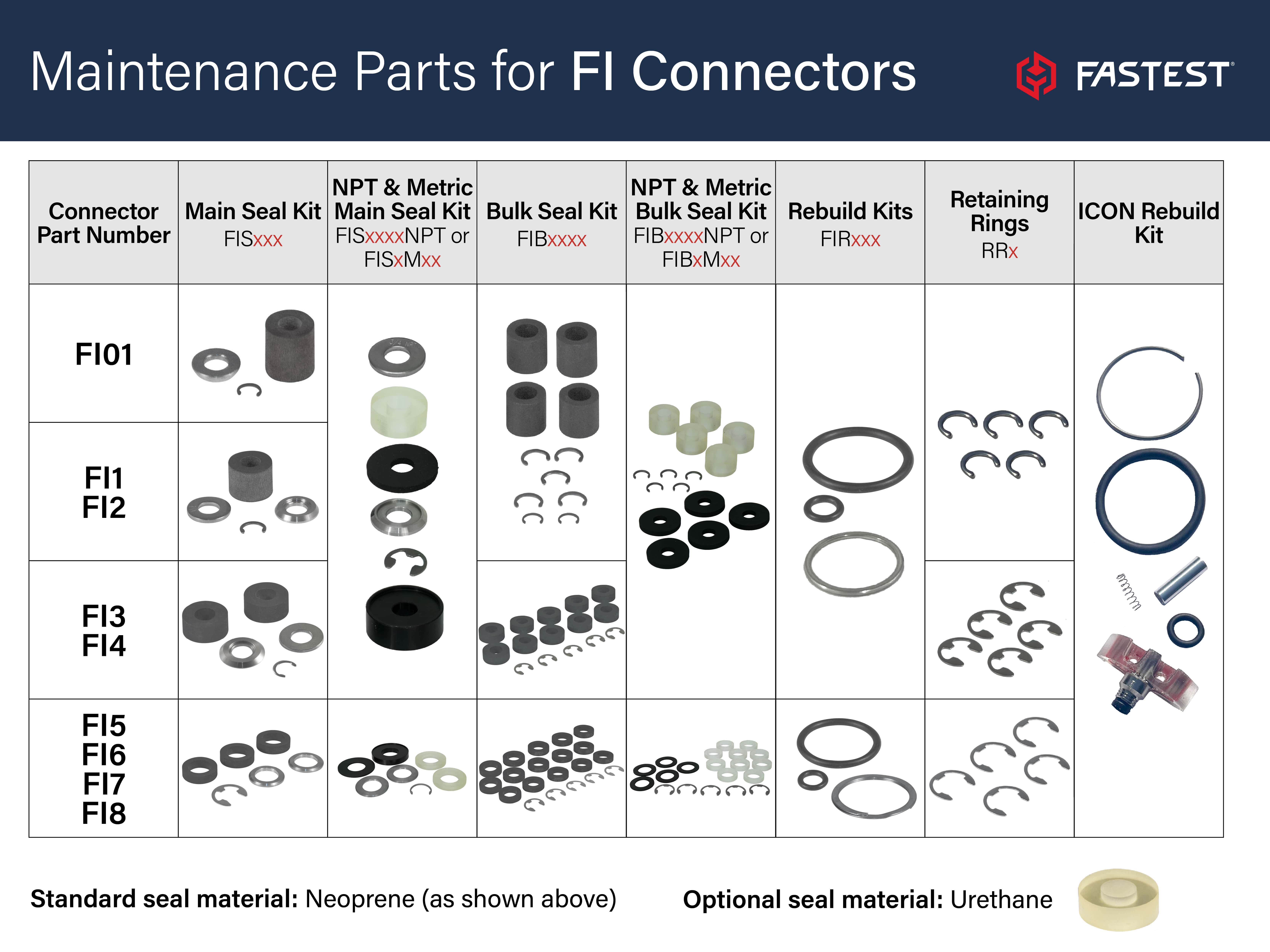 Maintenance Parts for FI Connectors

FASTEST

| Connector Part Number | Main Seal Kit FISxxx | NPT & Metric Main Seal Kit FISxxxxNPT or FISxMxx | Bulk Seal Kit FIBxxxx | NPT & Metric Bulk Seal Kit FIBxxxxNPT or FIBxMxx | Rebuild Kits FIRxxx | Retaining Rings RRx | ICON Rebuild Kit |
|---|---|---|---|---|---|---|---|
| FI01 | | | | | | | |
| FI1 FI2 | | | | | | | |
| FI3 FI4 | | | | | | | |
| FI5 FI6 FI7 FI8 | | | | | | | |

Standard seal material: Neoprene (as shown above)

Optional seal material: Urethane